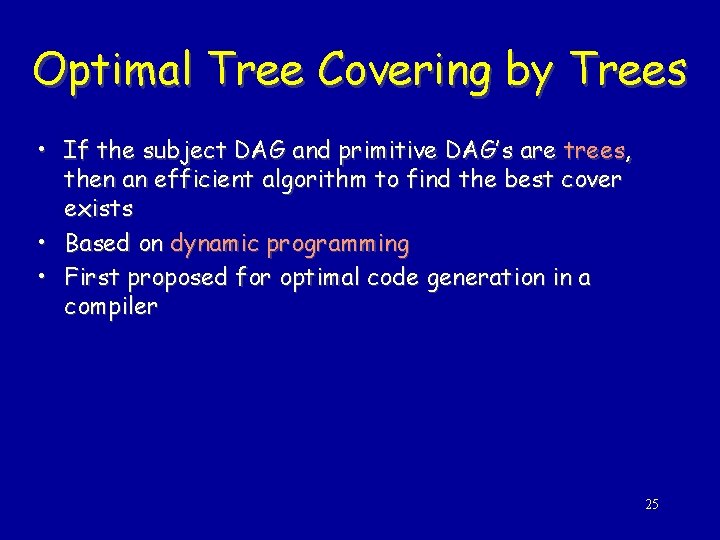 Optimal Tree Covering by Trees

• If the subject DAG and primitive DAG's are trees, then an efficient algorithm to find the best cover exists
• Based on dynamic programming
• First proposed for optimal code generation in a compiler

25